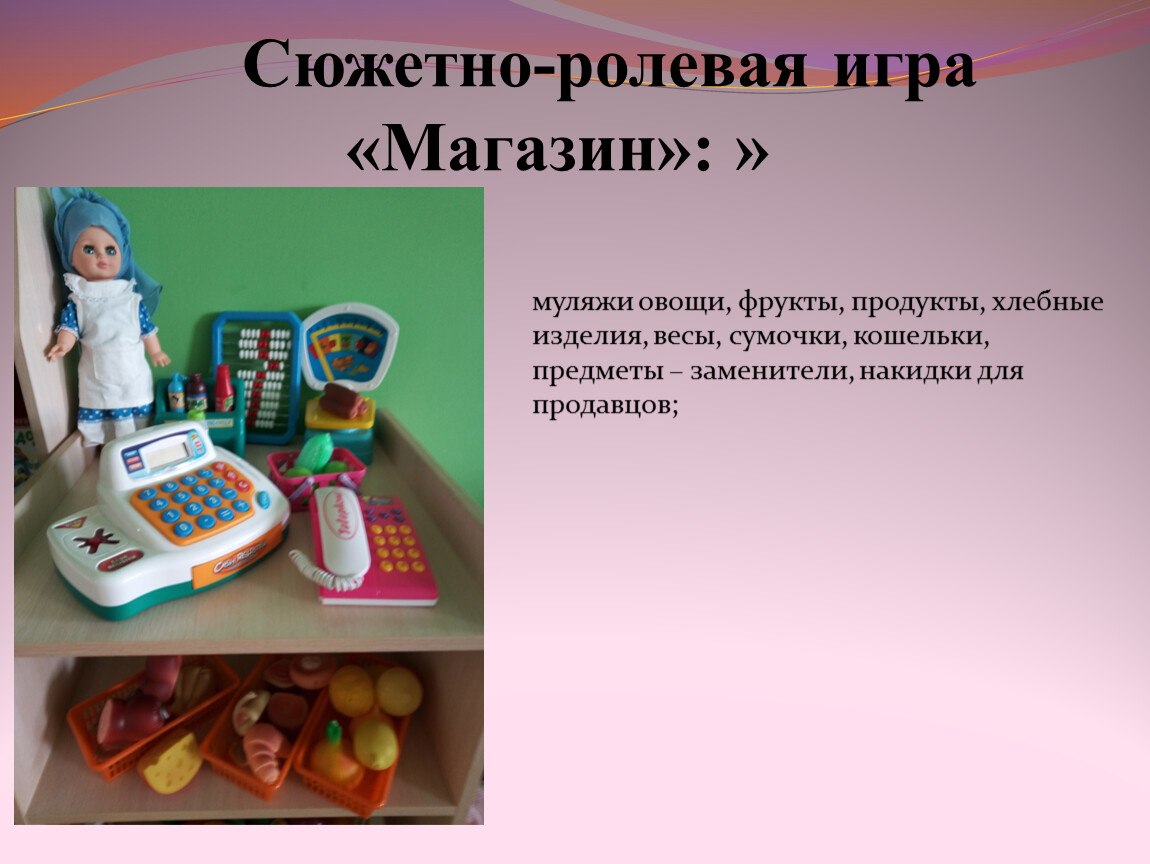 Сюжетно-ролевая игра «Магазин»: »

муляжи овощи, фрукты, продукты, хлебные изделия, весы, сумочки, кошельки, предметы – заменители, накидки для продавцов;